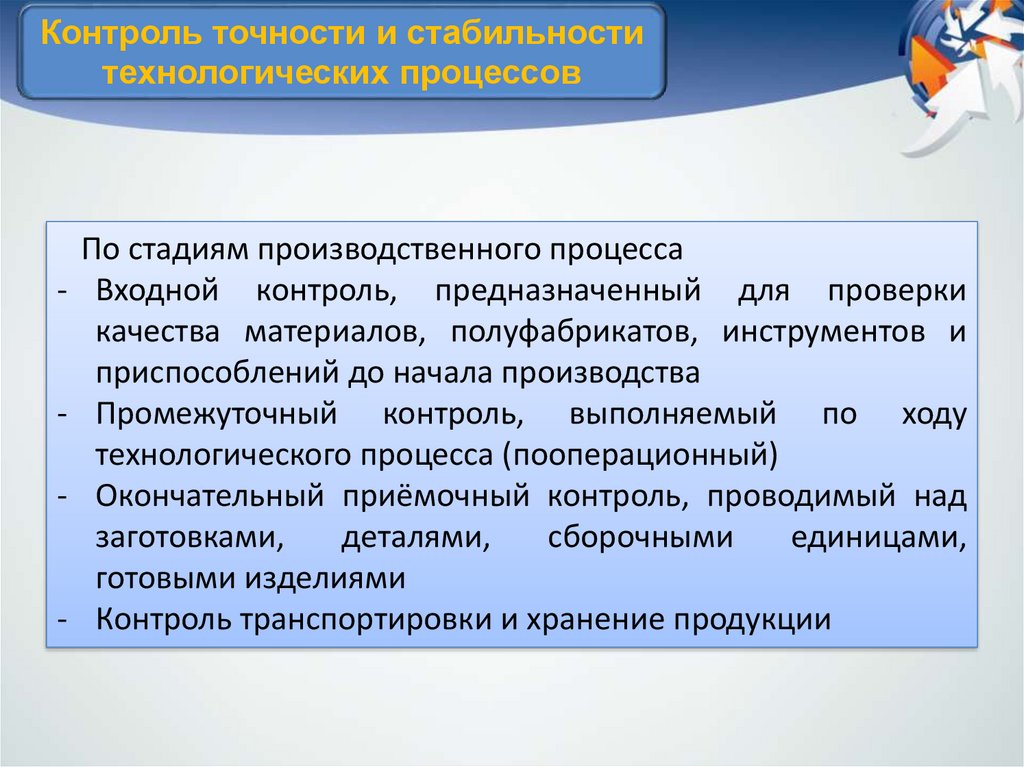 Контроль точности и стабильности технологических процессов

По стадиям производственного процесса

- Входной контроль, предназначенный для проверки качества материалов, полуфабрикатов, инструментов и приспособлений до начала производства
- Промежуточный контроль, выполняемый по ходу технологического процесса (пооперационный)
- Окончательный приёмочный контроль, проводимый над заготовками, деталями, сборочными единицами, готовыми изделиями
- Контроль транспортировки и хранение продукции